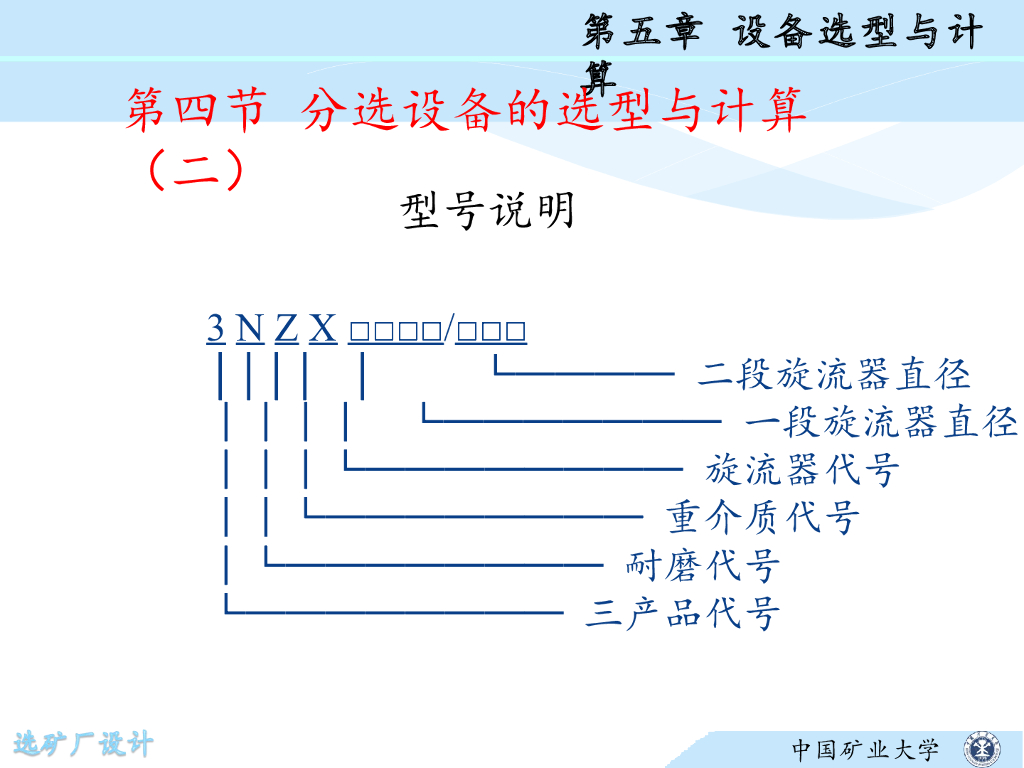 第五章 设备选型与计算

第四节 分选设备的选型与计算（二）

型号说明

3 N Z X □□□□/□□□

二段旋流器直径

一段旋流器直径

旋流器代号

重介质代号

耐磨代号

三产品代号

选矿厂设计

中国矿业大学